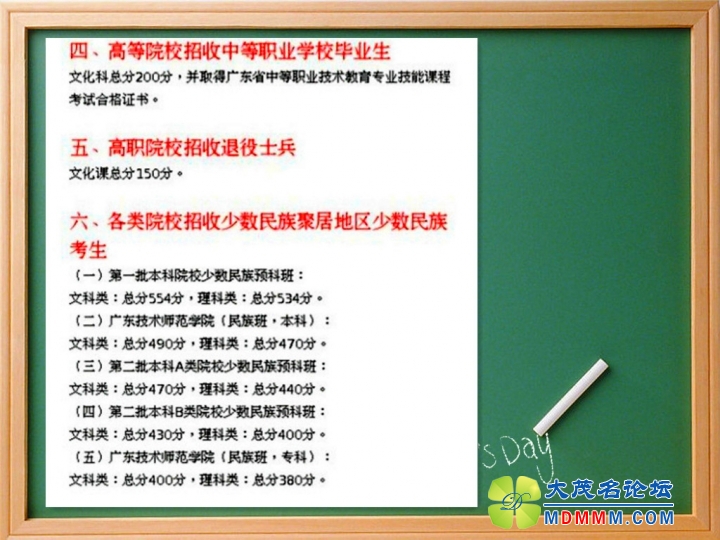 四、高等院校招收中等职业学校毕业生
文化科总分200分，并取得广东省中等职业技术教育专业技能课程考试合格证书。

五、高职院校招收退役士兵
文化课总分150分。

六、各类院校招收少数民族聚居地区少数民族考生
（一）第一批本科院校少数民族预科班：
文科类：总分554分，理科类：总分534分。
（二）广东技术师范学院（民族班，本科）：
文科类：总分490分，理科类：总分470分。
（三）第二批本科A类院校少数民族预科班：
文科类：总分470分，理科类：总分440分。
（四）第二批本科B类院校少数民族预科班：
文科类：总分430分，理科类：总分400分。
（五）广东技术师范学院（民族班，专科）：
文科类：总分400分，理科类：总分380分。

s Day

大茂名论坛
MDMMM.COM